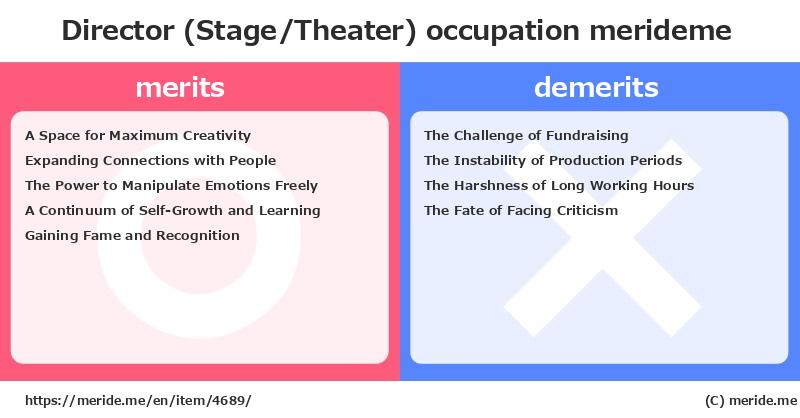 Director (Stage/Theater) occupation merideme

merits

A Space for Maximum Creativity
Expanding Connections with People
The Power to Manipulate Emotions Freely
A Continuum of Self-Growth and Learning
Gaining Fame and Recognition

demerits

The Challenge of Fundraising
The Instability of Production Periods
The Harshness of Long Working Hours
The Fate of Facing Criticism

https://meride.me/en/item/4689/

(C) meride.me